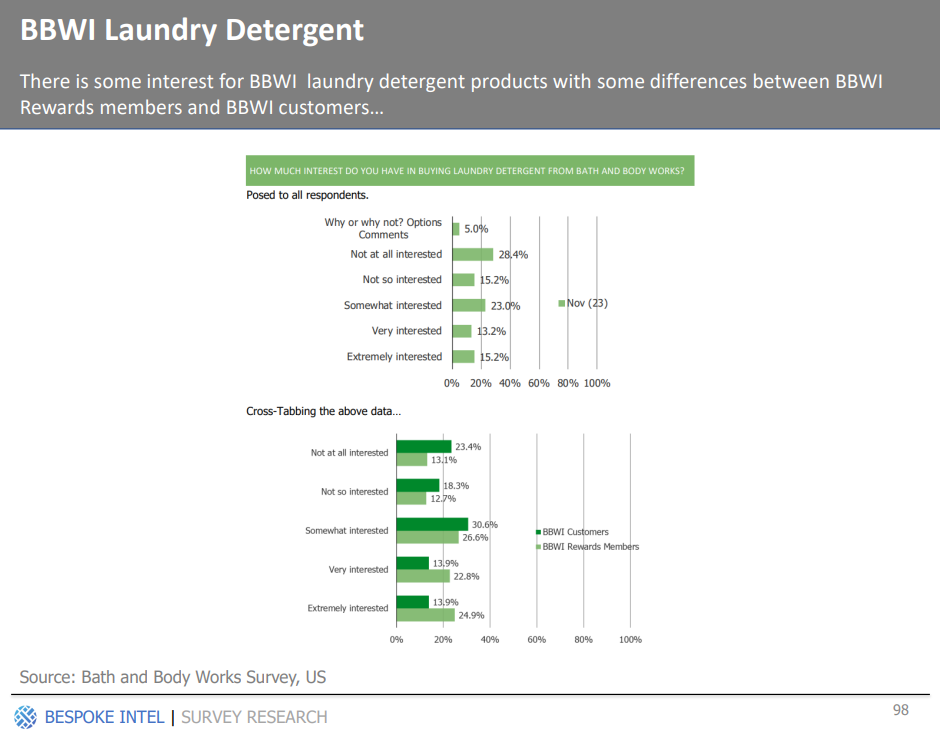 BBWI Laundry Detergent

There is some interest for BBWI laundry detergent products with some differences between BBWI Rewards members and BBWI customers…

HOW MUCH INTEREST DO YOU HAVE IN BUYING LAUNDRY DETERGENT FROM BATH AND BODY WORKS?

Posed to all respondents.

Why or why not? Options Comments 5.0%
Not at all interested 28.4%
Not so interested 15.2%
Somewhat interested 23.0%
Very interested 13.2%
Extremely interested 15.2%

Nov (23)

0% 20% 40% 60% 80% 100%

Cross-Tabbing the above data…

Not at all interested 23.4% 13.1%
Not so interested 18.3% 12.7%
Somewhat interested 30.6% 26.6%
Very interested 13.9% 22.8%
Extremely interested 13.9% 24.9%

BBWI Customers
BBWI Rewards Members

0% 20% 40% 60% 80% 100%

Source: Bath and Body Works Survey, US

BESPOKE INTEL | SURVEY RESEARCH

98